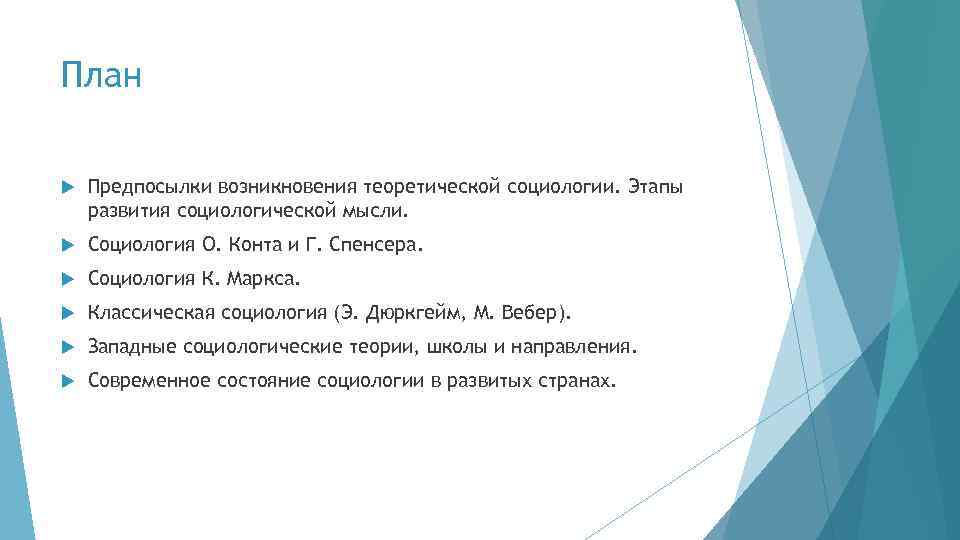 План

Предпосылки возникновения теоретической социологии. Этапы развития социологической мысли.

Социология О. Конта и Г. Спенсера.

Социология К. Маркса.

Классическая социология (Э. Дюркгейм, М. Вебер).

Западные социологические теории, школы и направления.

Современное состояние социологии в развитых странах.